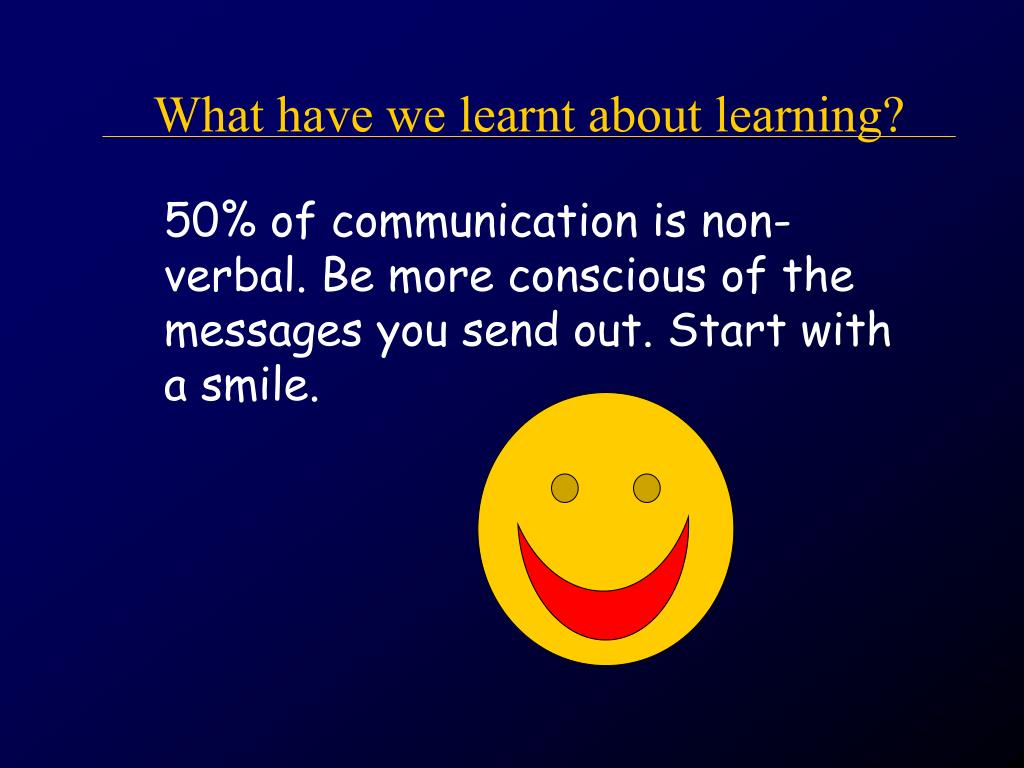 What have we learnt about learning?

50% of communication is non-verbal. Be more conscious of the messages you send out. Start with a smile.